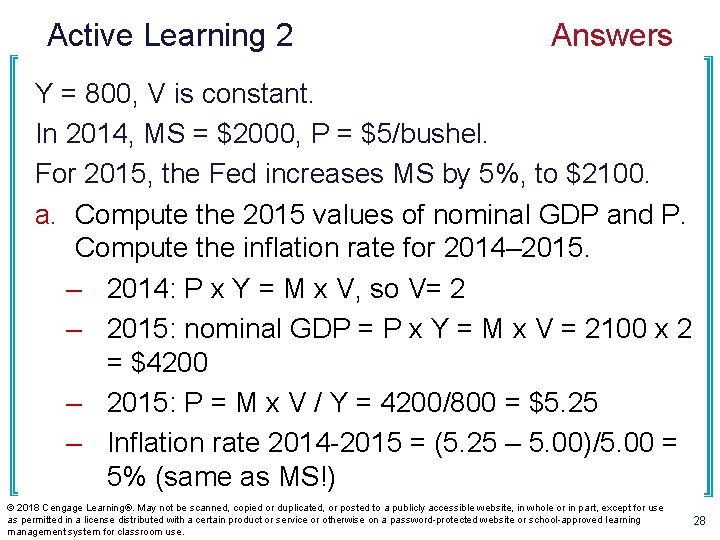 Active Learning 2

Answers

Y = 800, V is constant.

In 2014, MS = \$2000, P = \$5/bushel.

For 2015, the Fed increases MS by 5%, to \$2100.

a. Compute the 2015 values of nominal GDP and P. Compute the inflation rate for 2014–2015.

– 2014: P x Y = M x V, so V= 2

– 2015: nominal GDP = P x Y = M x V = 2100 x 2 = \$4200

– 2015: P = M x V / Y = 4200/800 = \$5.25

– Inflation rate 2014-2015 = (5.25 – 5.00)/5.00 = 5% (same as MS!)

© 2018 Cengage Learning®. May not be scanned, copied or duplicated, or posted to a publicly accessible website, in whole or in part, except for use as permitted in a license distributed with a certain product or service or otherwise on a password-protected website or school-approved learning management system for classroom use.

28